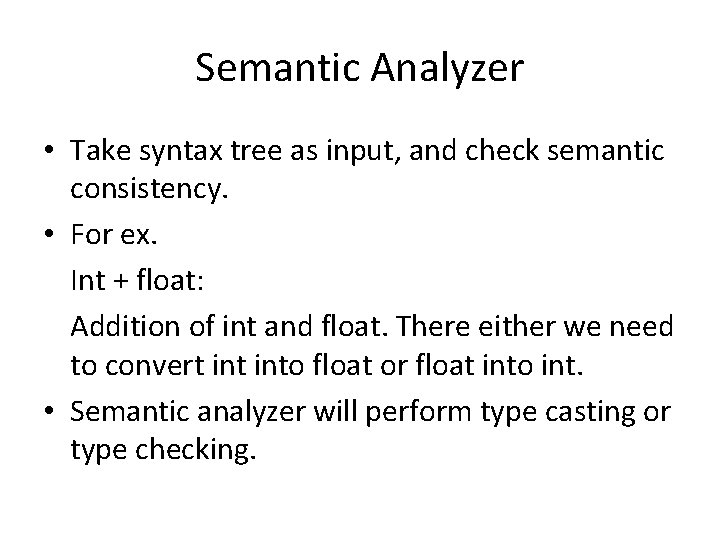 Semantic Analyzer

• Take syntax tree as input, and check semantic consistency.

• For ex.

Int + float:

Addition of int and float. There either we need to convert int into float or float into int.

• Semantic analyzer will perform type casting or type checking.